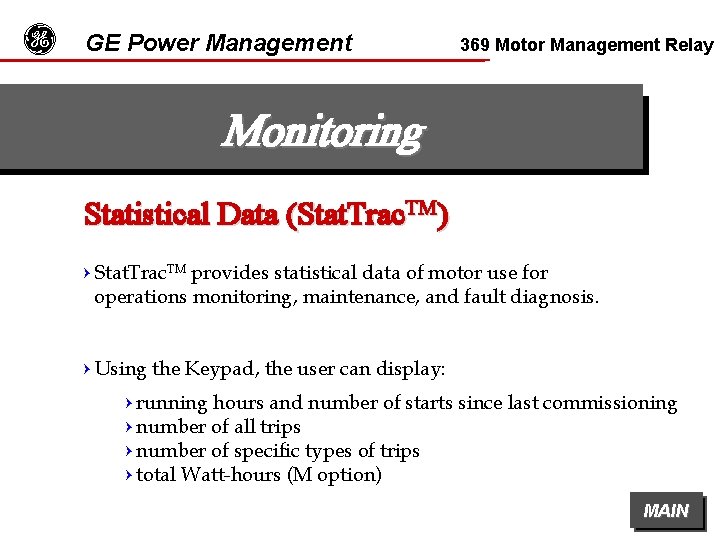 GE Power Management

369 Motor Management Relay

Monitoring

Statistical Data (StatTrac$^{TM}$)

› StatTrac$^{TM}$ provides statistical data of motor use for operations monitoring, maintenance, and fault diagnosis.

› Using the Keypad, the user can display:

› running hours and number of starts since last commissioning
› number of all trips
› number of specific types of trips
› total Watt-hours (M option)

MAIN